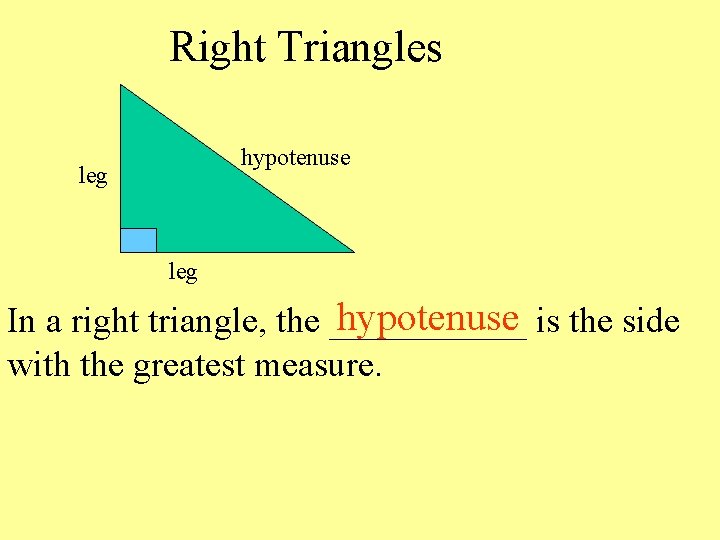 Right Triangles

leg

hypotenuse

leg

In a right triangle, the hypotenuse is the side with the greatest measure.